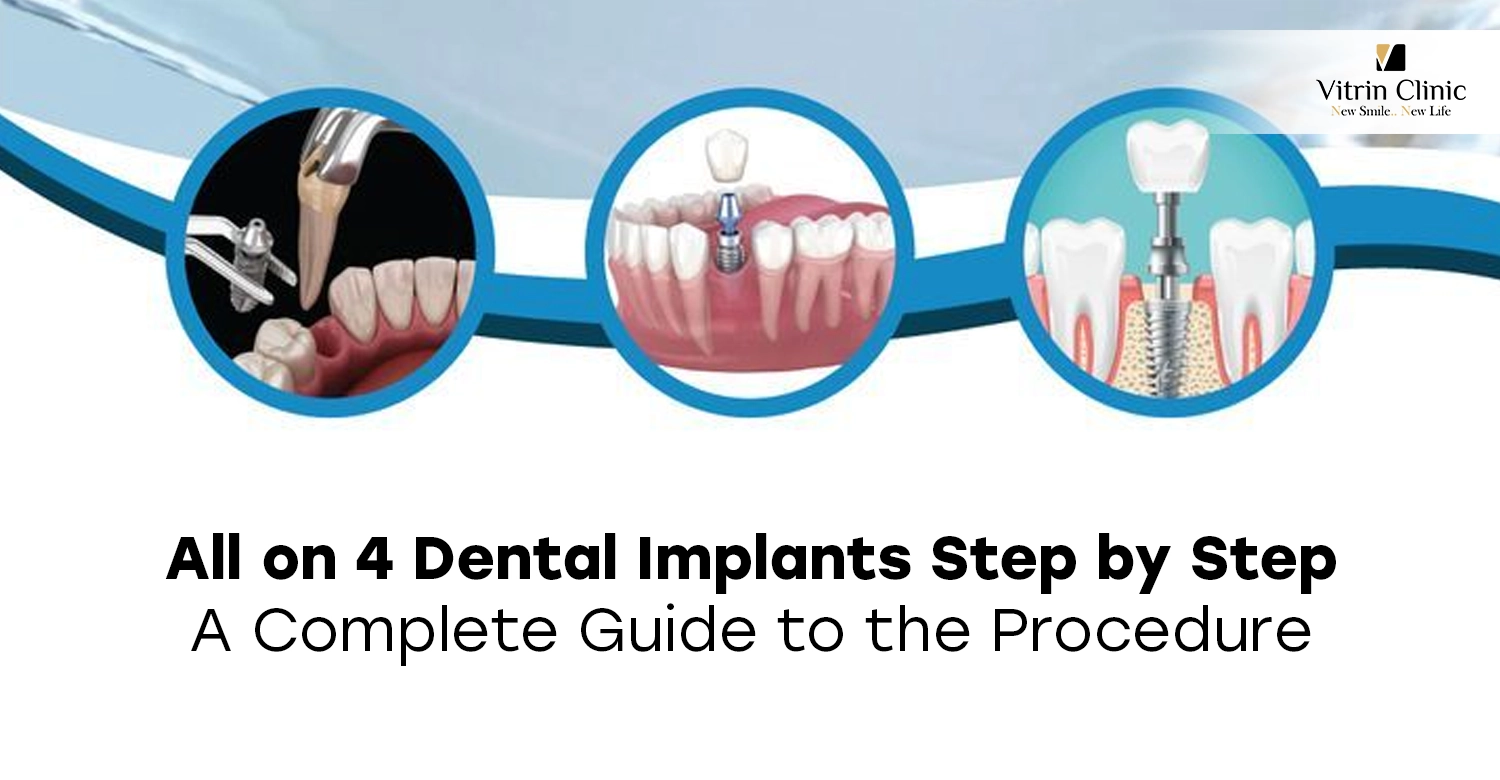 Vitrin Clinic
New Smile.. New Life

All on 4 Dental Implants Step by Step
A Complete Guide to the Procedure